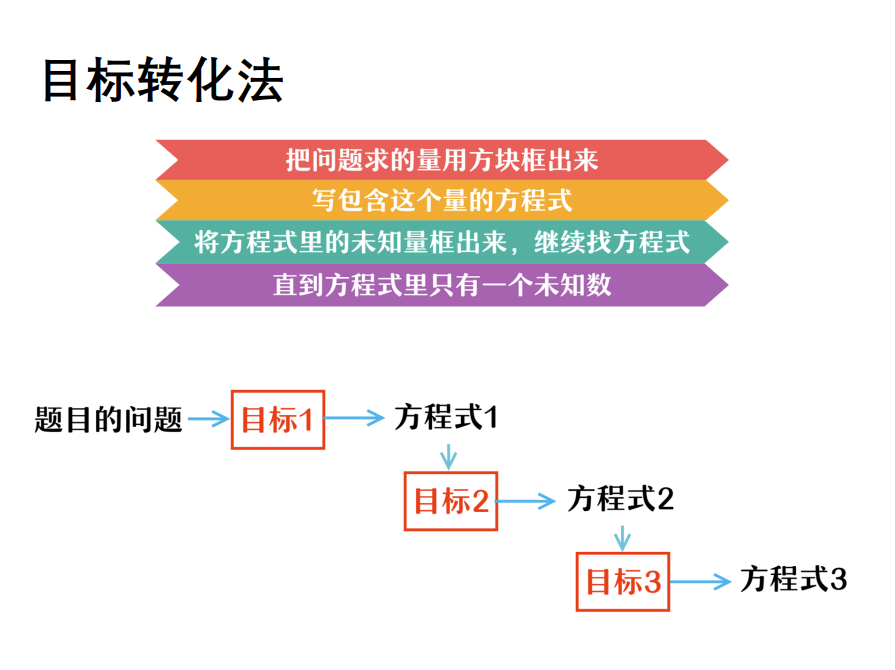 目标转化法

把问题求的量用方块框出来

写包含这个量的方程式

将方程式里的未知量框出来，继续找方程式

直到方程式里只有一个未知数

题目的问题 目标1 方程式1

目标2 方程式2

目标3 方程式3